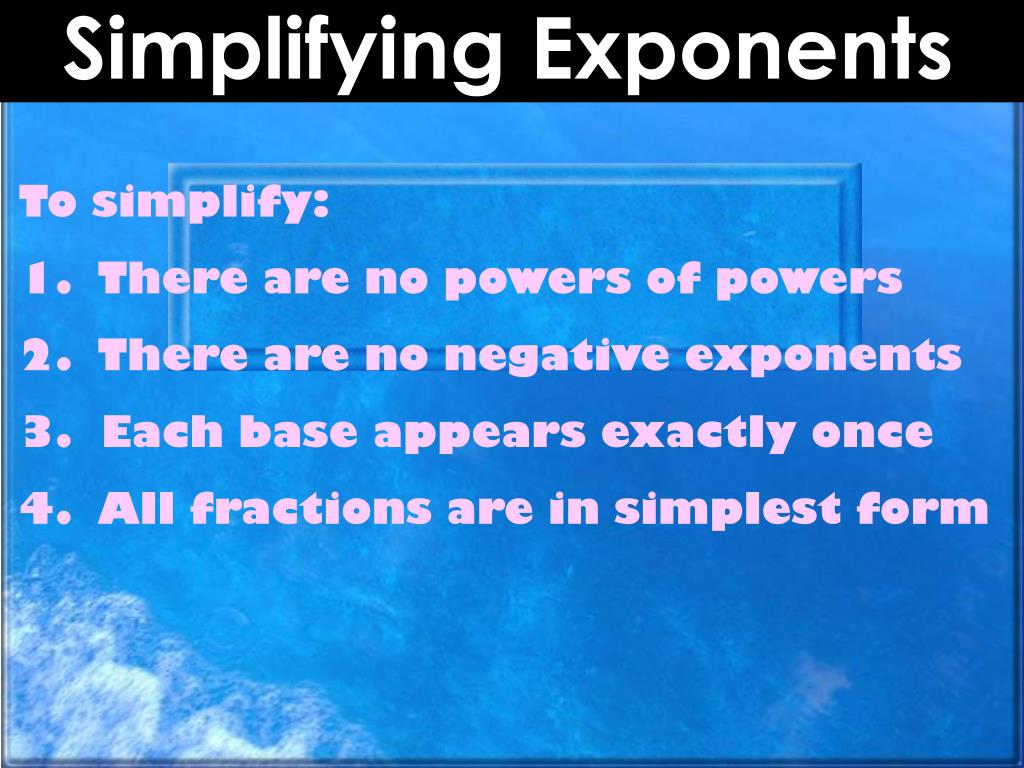 Simplifying Exponents

To simplify:

1. There are no powers of powers
2. There are no negative exponents
3. Each base appears exactly once
4. All fractions are in simplest form